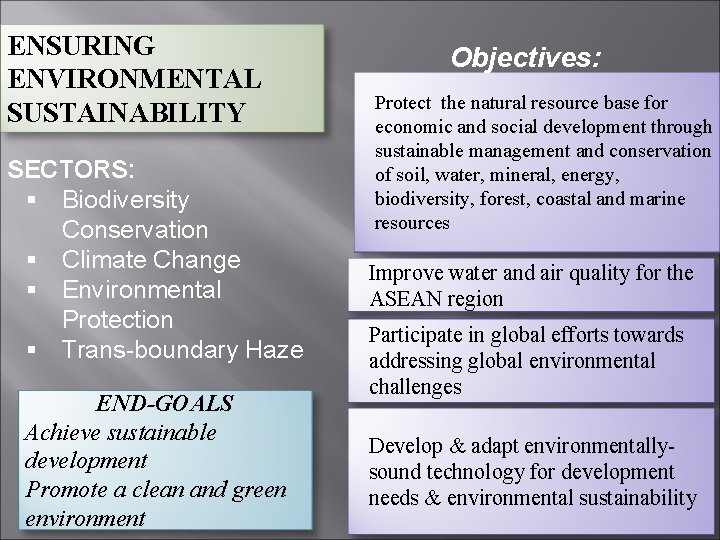 ENSURING ENVIRONMENTAL SUSTAINABILITY

SECTORS:
▪ Biodiversity Conservation
▪ Climate Change
▪ Environmental Protection
▪ Trans-boundary Haze

END-GOALS
Achieve sustainable development
Promote a clean and green environment

Objectives:

Protect the natural resource base for economic and social development through sustainable management and conservation of soil, water, mineral, energy, biodiversity, forest, coastal and marine resources

Improve water and air quality for the ASEAN region

Participate in global efforts towards addressing global environmental challenges

Develop & adapt environmentally-sound technology for development needs & environmental sustainability